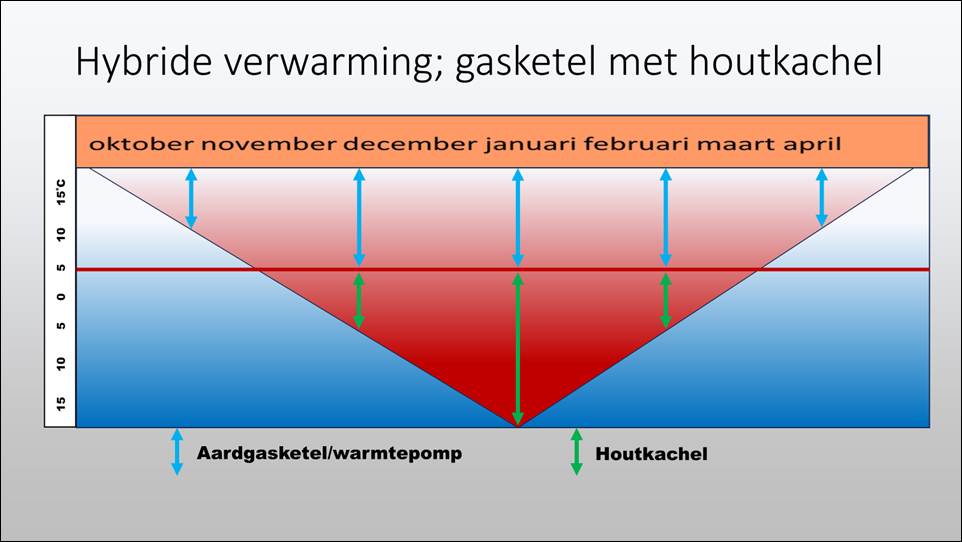 Hybride verwarming; gasketel met houtkachel

oktober november december januari februari maart april

15°C
10
5
0
5
10
15

Aardgasketel/warmtepomp

Houtkachel